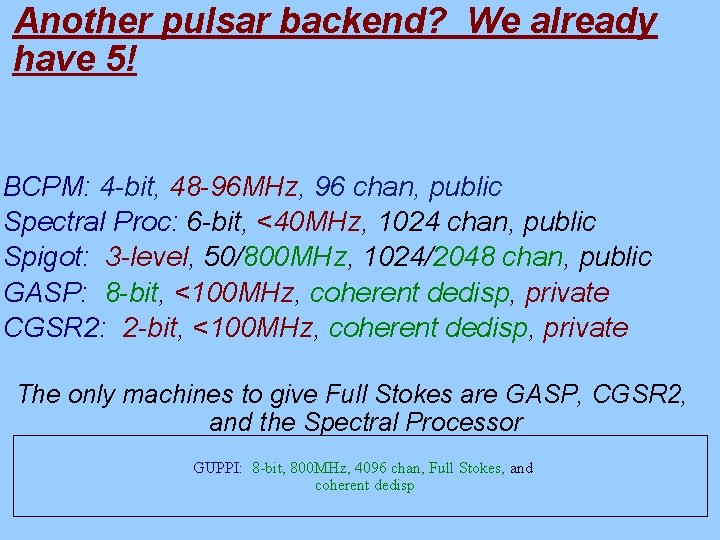 Another pulsar backend? We already have 5!

BCPM: 4-bit, 48-96MHz, 96 chan, public
Spectral Proc: 6-bit, <40MHz, 1024 chan, public
Spigot: 3-level, 50/800MHz, 1024/2048 chan, public
GASP: 8-bit, <100MHz, coherent dedisp, private
CGSR2: 2-bit, <100MHz, coherent dedisp, private

The only machines to give Full Stokes are GASP, CGSR2, and the Spectral Processor

GUPPI: 8-bit, 800MHz, 4096 chan, Full Stokes, and coherent dedisp